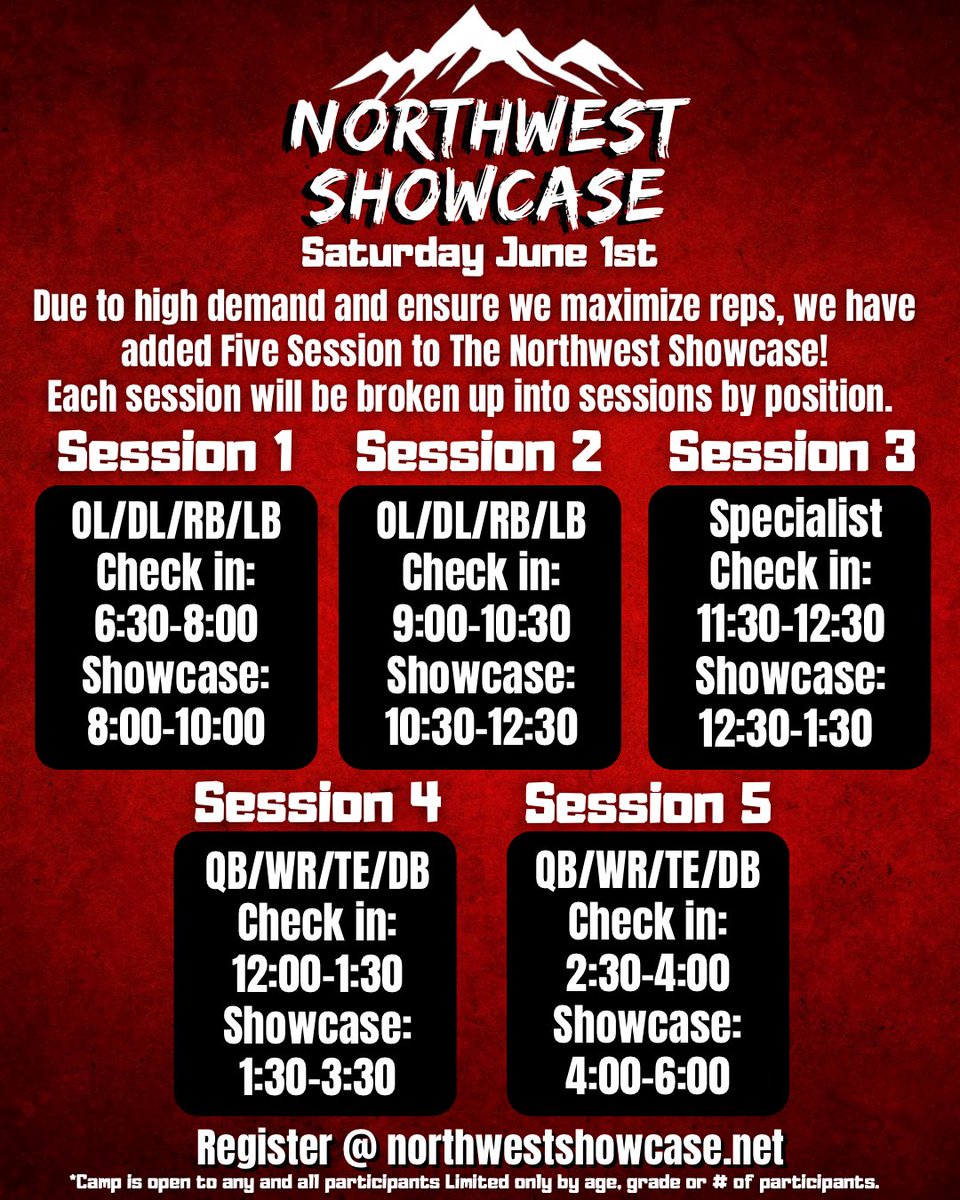 NORTHWEST SHOWCASE
Saturday June 1st

Due to high demand and ensure we maximize reps, we have added Five Session to The Northwest Showcase! Each session will be broken up into sessions by position.

Session 1
OL/DL/RB/LB
Check in:
6:30-8:00
Showcase:
8:00-10:00

Session 2
OL/DL/RB/LB
Check in:
9:00-10:30
Showcase:
10:30-12:30

Session 3
Specialist
Check in:
11:30-12:30
Showcase:
12:30-1:30

Session 4
QB/WR/TE/DB
Check in:
12:00-1:30
Showcase:
1:30-3:30

Session 5
QB/WR/TE/DB
Check in:
2:30-4:00
Showcase:
4:00-6:00

Register @ northwestshowcase.net
*Camp is open to any and all participants Limited only by age, grade or # of participants.